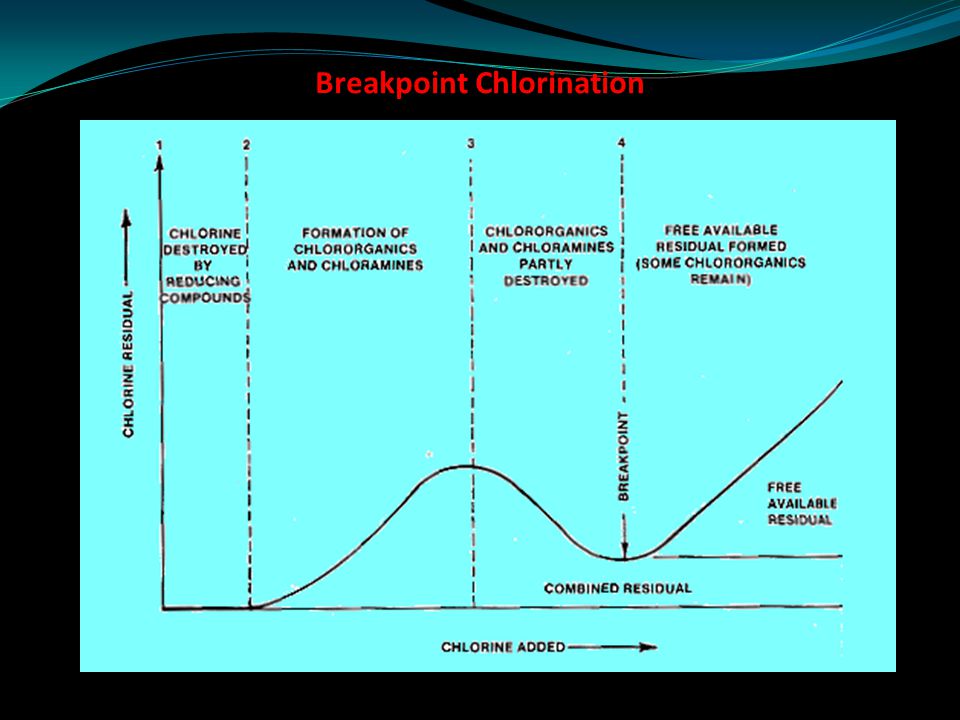 Breakpoint Chlorination

1

2

3

4

CHLORINE RESIDUAL

CHLORINE DESTROYED BY REDUCING COMPOUNDS

FORMATION OF CHLORORGANICS AND CHLORAMINES

CHLORORGANICS AND CHLORAMINES PARTLY DESTROYED

FREE AVAILABLE RESIDUAL FORMED (SOME CHLORORGANICS REMAIN)

BREAKPOINT

FREE AVAILABLE RESIDUAL

COMBINED RESIDUAL

CHLORINE ADDED